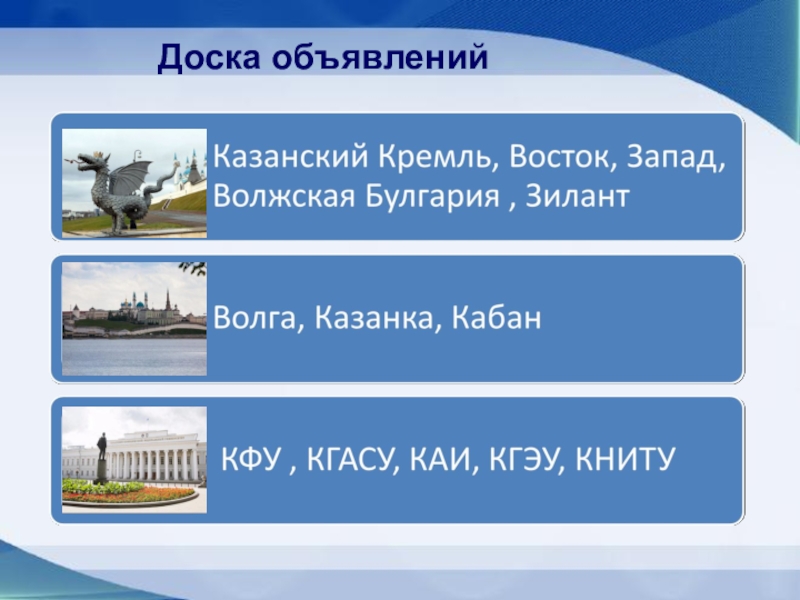 Доска объявлений

Казанский Кремль, Восток, Запад, Волжская Булгария , Зилант

Волга, Казанка, Кабан

КФУ , КГАСУ, КАИ, КГЭУ, КНИТУ